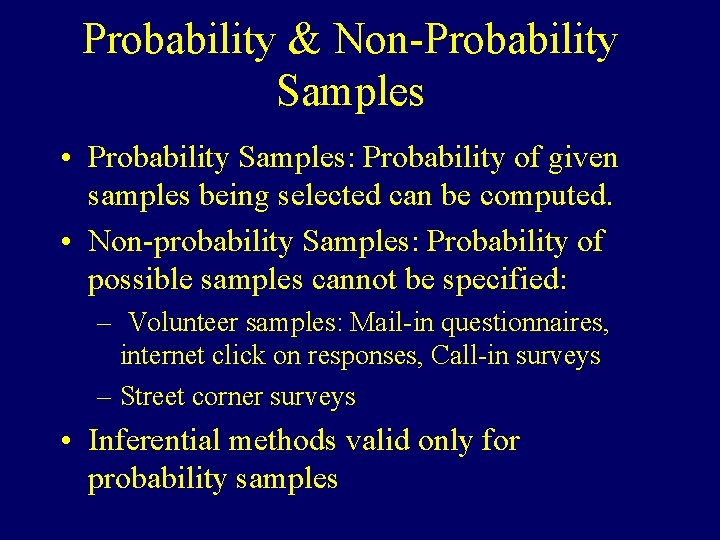 Probability & Non-Probability Samples

• Probability Samples: Probability of given samples being selected can be computed.

• Non-probability Samples: Probability of possible samples cannot be specified:

– Volunteer samples: Mail-in questionnaires, internet click on responses, Call-in surveys

– Street corner surveys

• Inferential methods valid only for probability samples